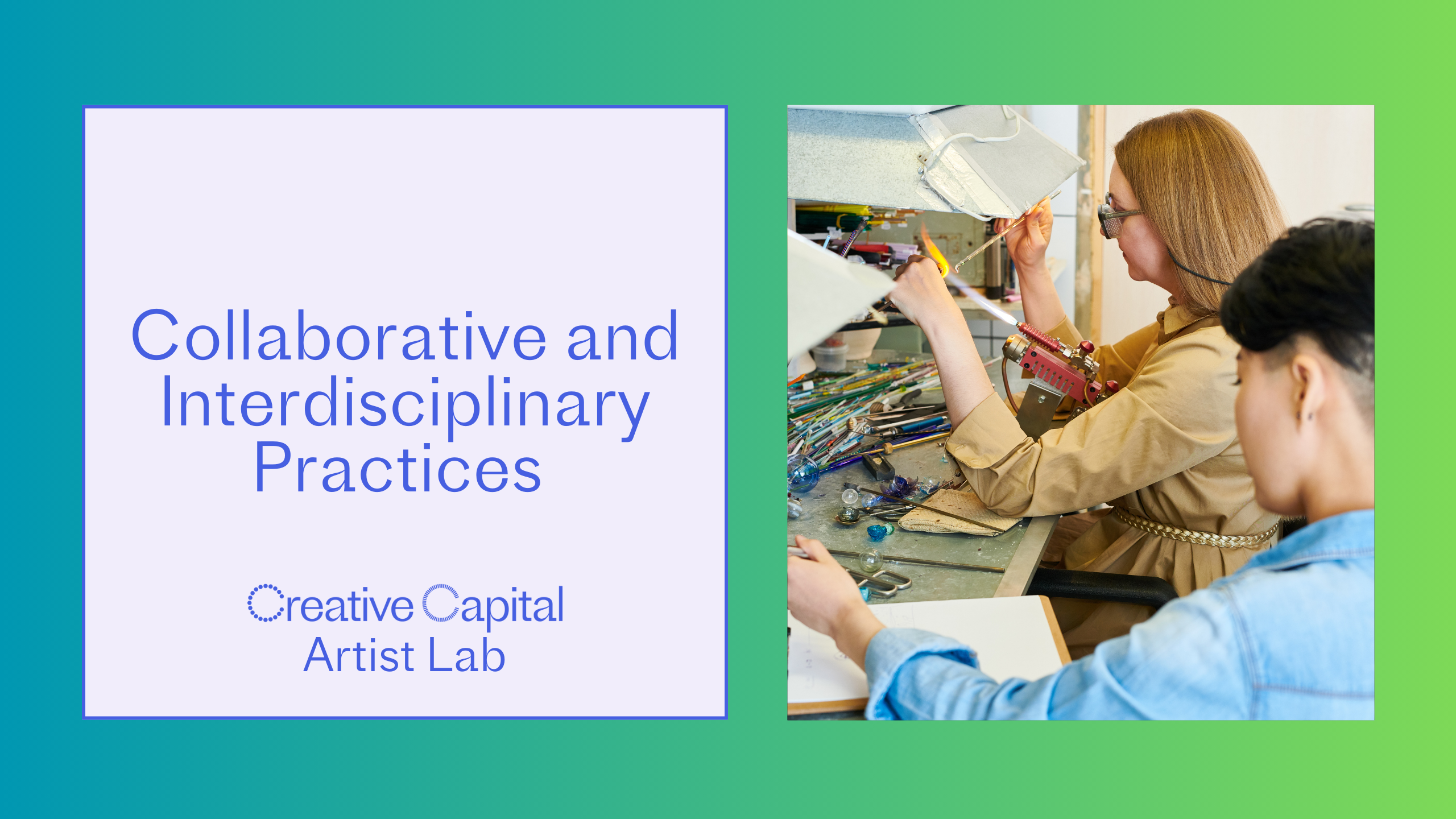 Collaborative and Interdisciplinary Practices

Creative Capital
Artist Lab